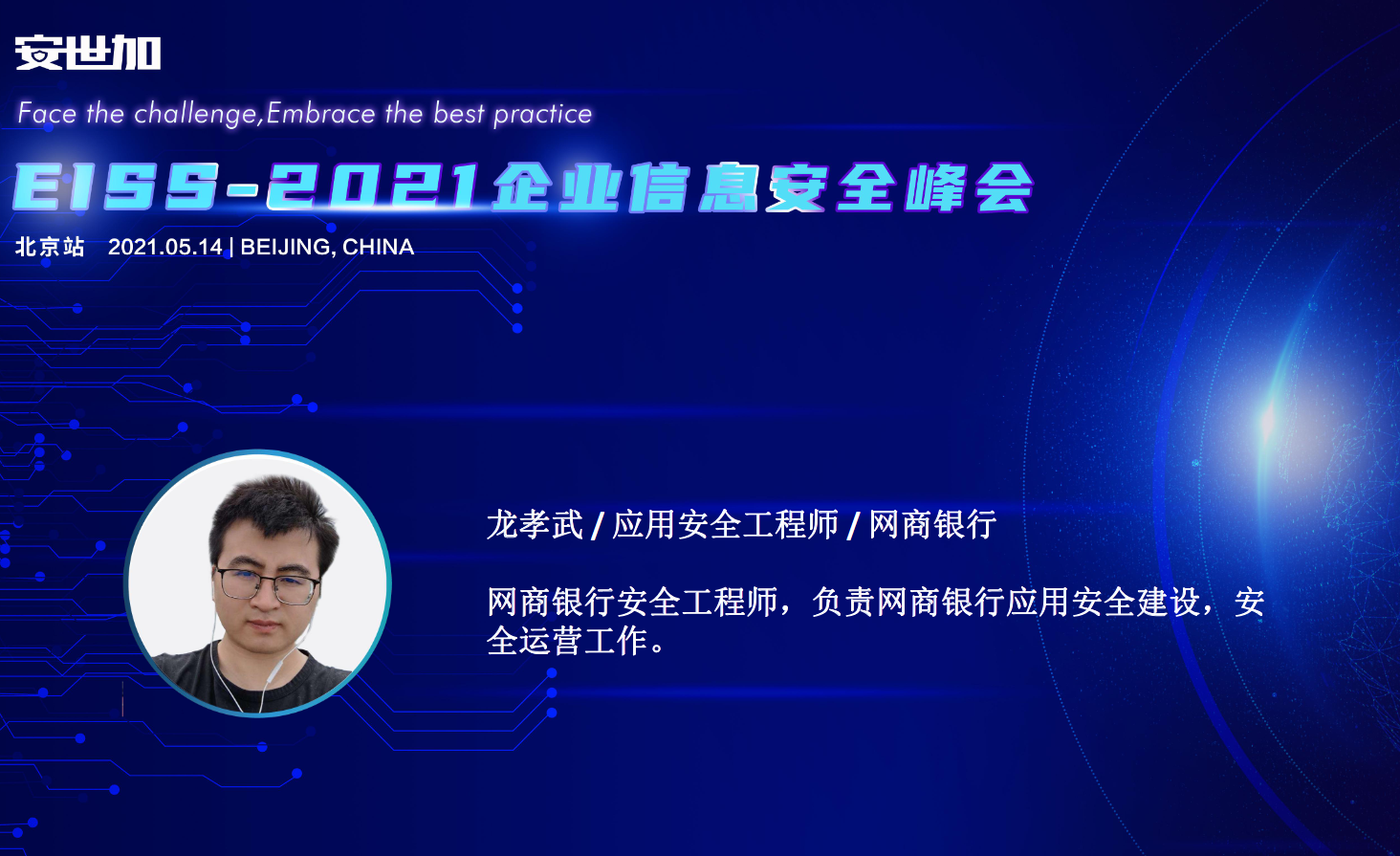 安世加

Face the challenge,Embrace the best practice

EISS-2021企业信息安全峰会

北京站 2021.05.14 | BEIJING, CHINA

龙孝武 / 应用安全工程师 / 网商银行

网商银行安全工程师，负责网商银行应用安全建设，安全运营工作。